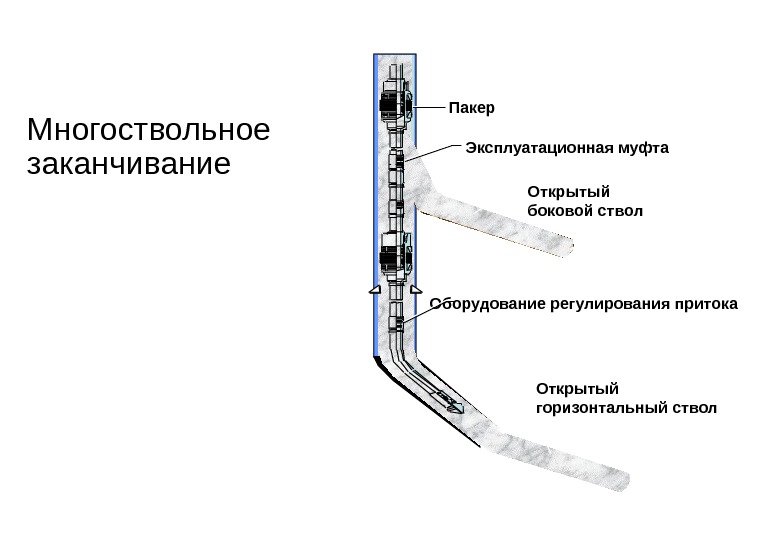 Многоствольное заканчивание

Пакер

Эксплуатационная муфта

Открытый боковой ствол

Оборудование регулирования притока

Открытый горизонтальный ствол